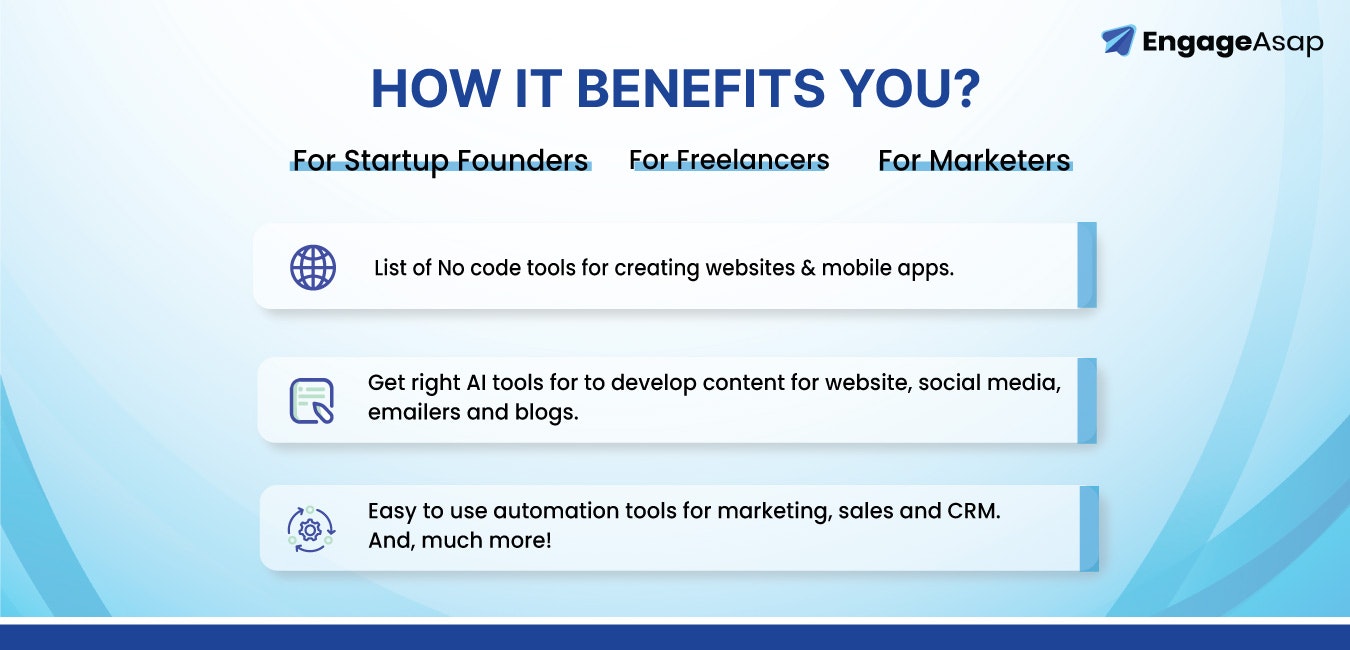 EngageAsap

HOW IT BENEFITS YOU?

For Startup Founders For Freelancers For Marketers

List of No code tools for creating websites & mobile apps.

Get right AI tools for to develop content for website, social media, emailers and blogs.

Easy to use automation tools for marketing, sales and CRM. And, much more!